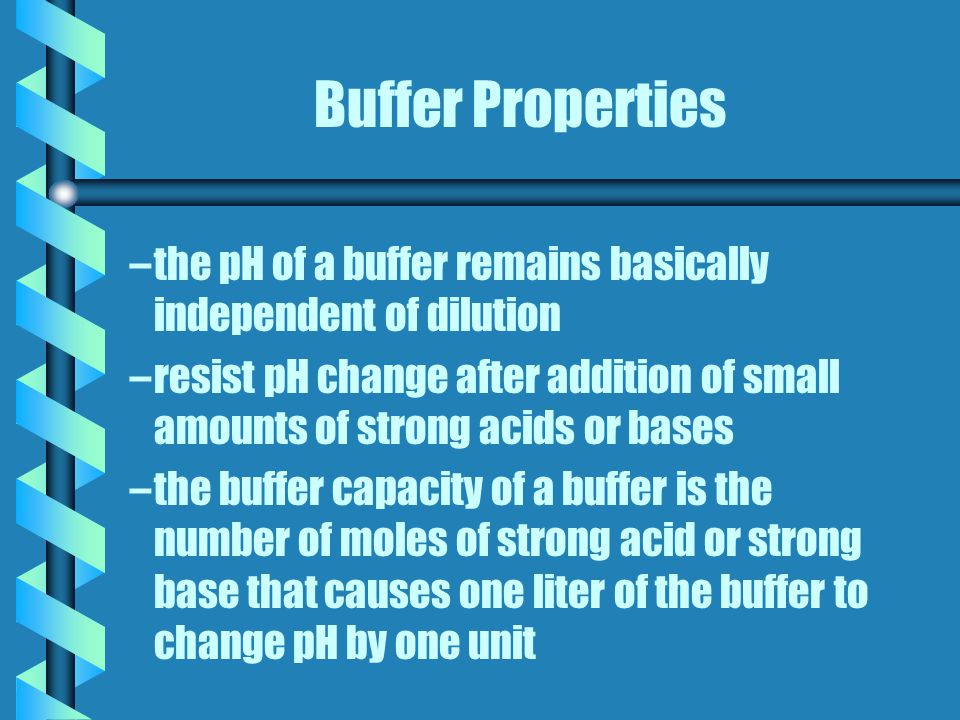 Buffer Properties

–the pH of a buffer remains basically independent of dilution

–resist pH change after addition of small amounts of strong acids or bases

–the buffer capacity of a buffer is the number of moles of strong acid or strong base that causes one liter of the buffer to change pH by one unit